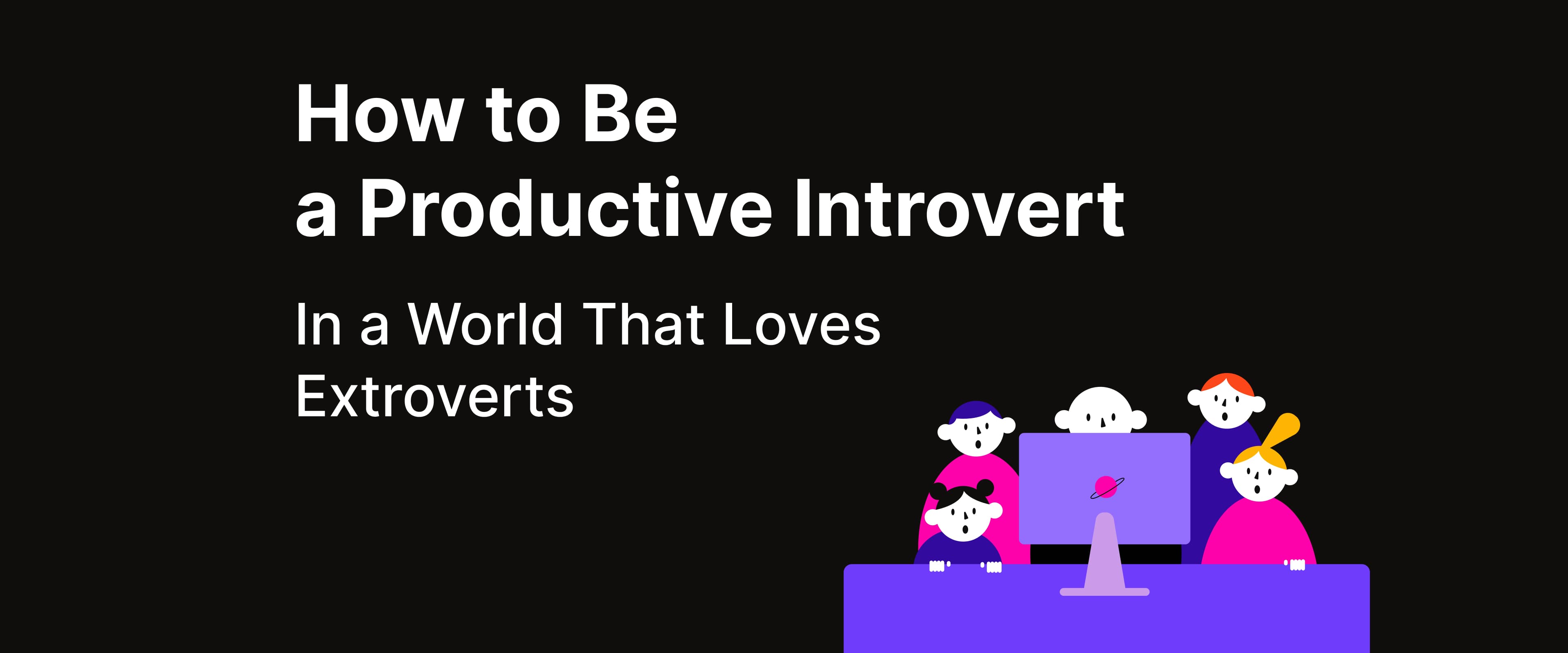 How to Be
a Productive Introvert

In a World That Loves
Extroverts